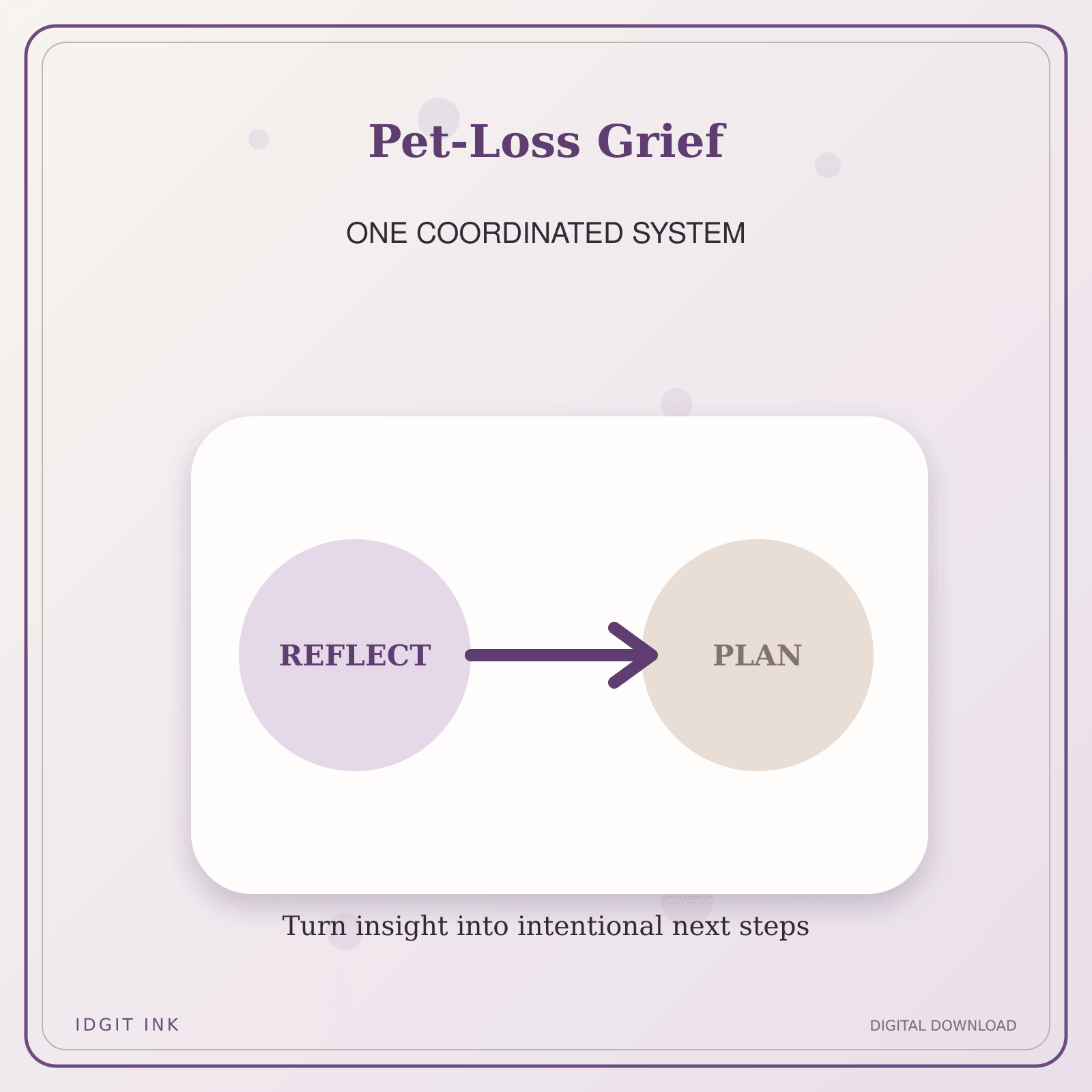 Pet-Loss Grief

ONE COORDINATED SYSTEM

REFLECT

PLAN

Turn insight into intentional next steps

IDGIT INK

DIGITAL DOWNLOAD